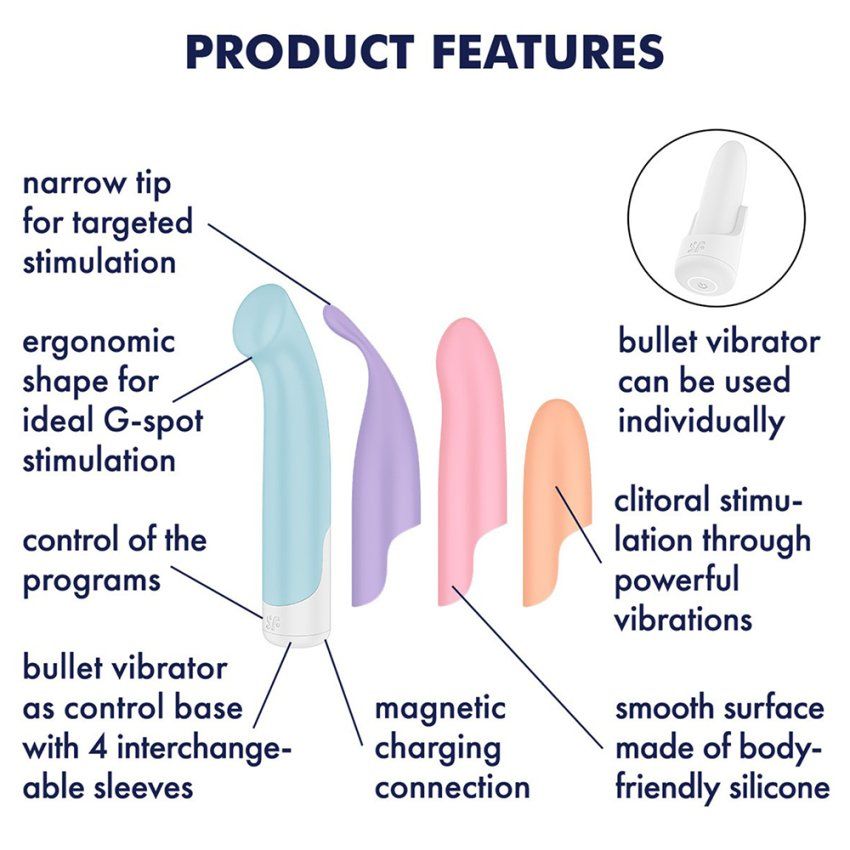 PRODUCT FEATURES

narrow tip for targeted stimulation

ergonomic shape for ideal G-spot stimulation

control of the programs

bullet vibrator as control base with 4 interchangeable sleeves

magnetic charging connection

bullet vibrator can be used individually

clitoral stimulation through powerful vibrations

smooth surface made of body-friendly silicone